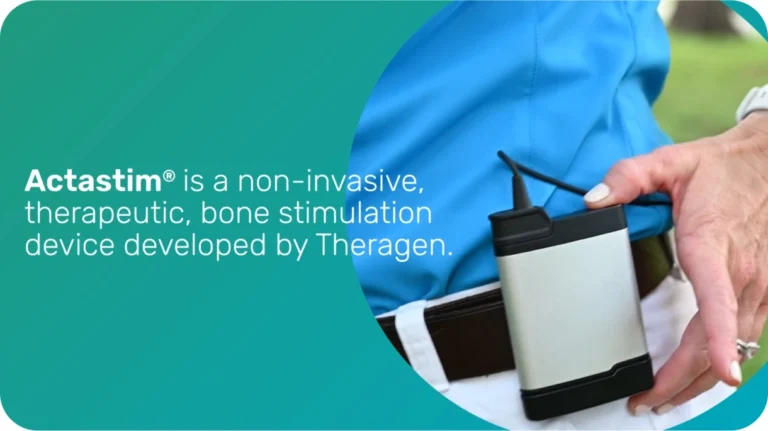 Actastim® is a non-invasive, therapeutic, bone stimulation device developed by Theragen.